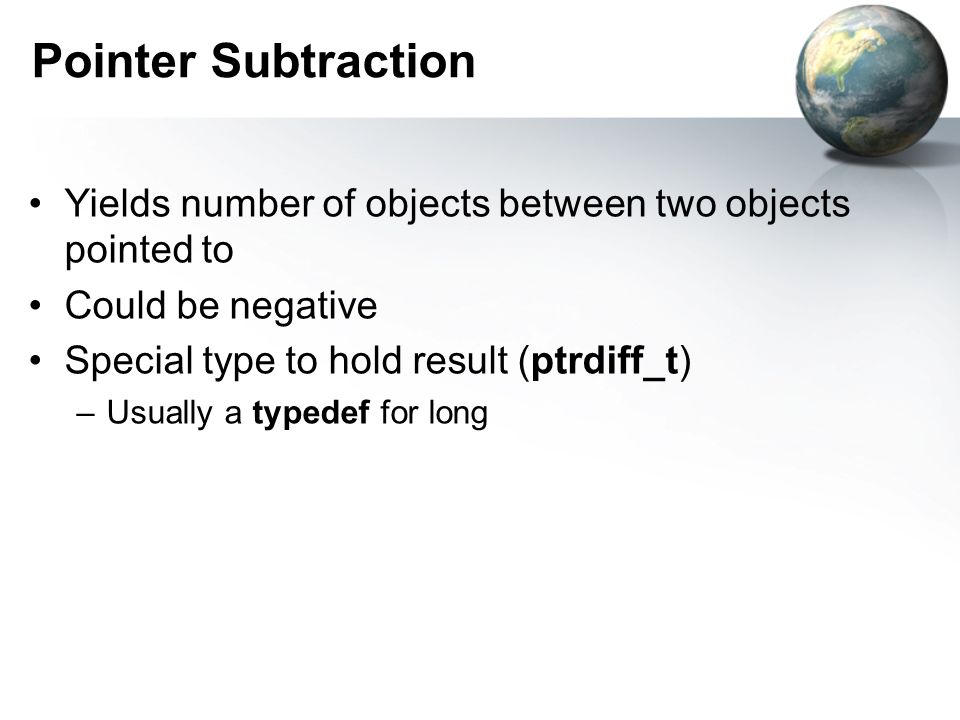 Pointer Subtraction

• Yields number of objects between two objects pointed to
• Could be negative
• Special type to hold result (ptrdiff_t)
– Usually a typedef for long